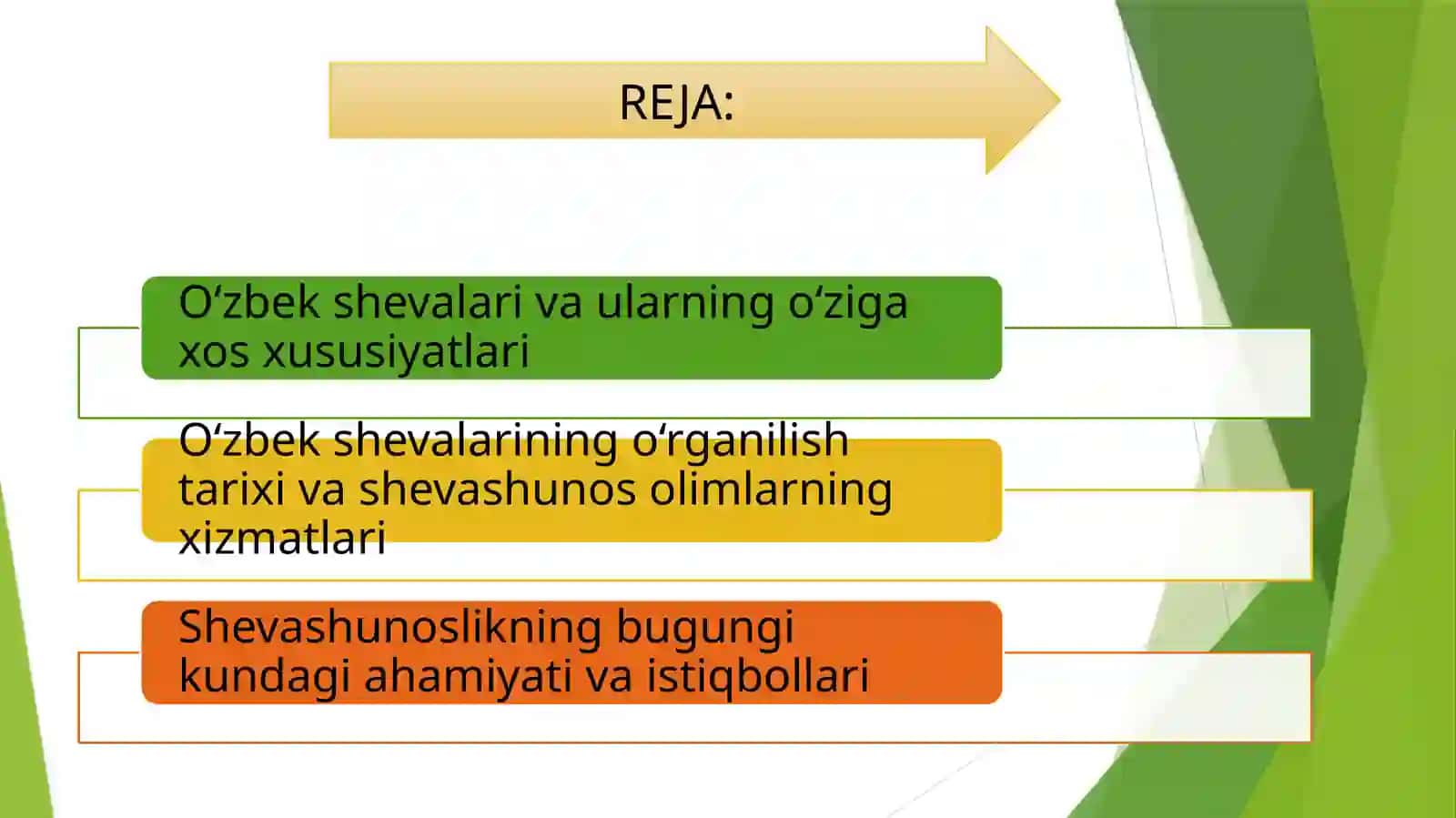 REJA:

O‘zbek shevalari va ularning o‘ziga xos xususiyatlari

O‘zbek shevalarining o‘rganilish tarixi va shevashunos olimlarning xizmatlari

Shevashunoslikning bugungi kundagi ahamiyati va istiqbollari